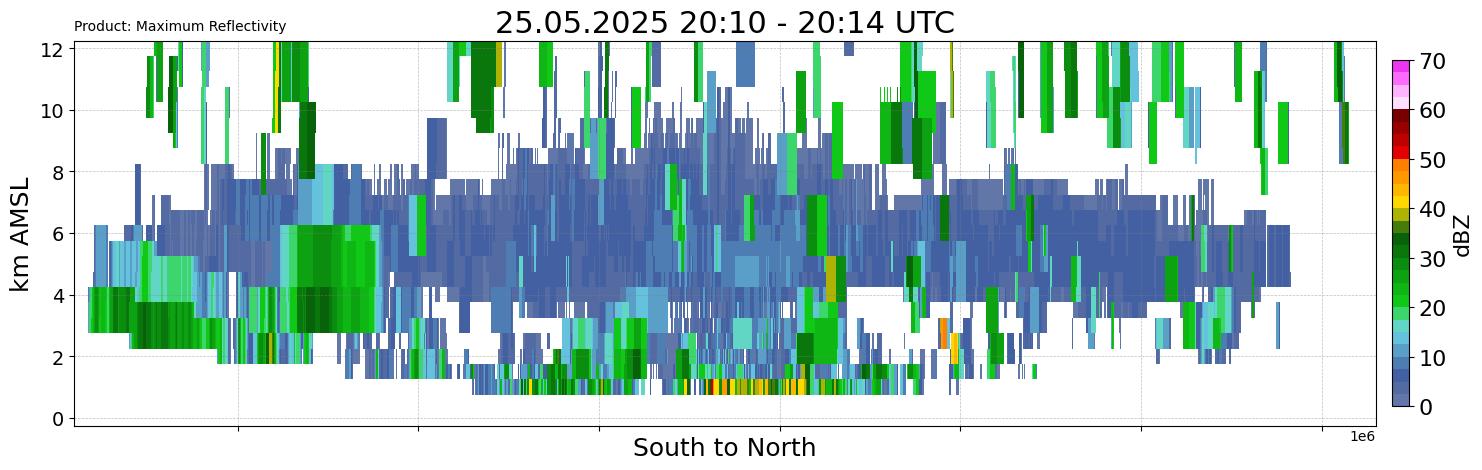 Product: Maximum Reflectivity

25.05.2025 20:10 - 20:14 UTC

km AMSL

12
10
8
6
4
2
0

South to North

1e6

70
60
50
40
30
20
10
0

dBZ